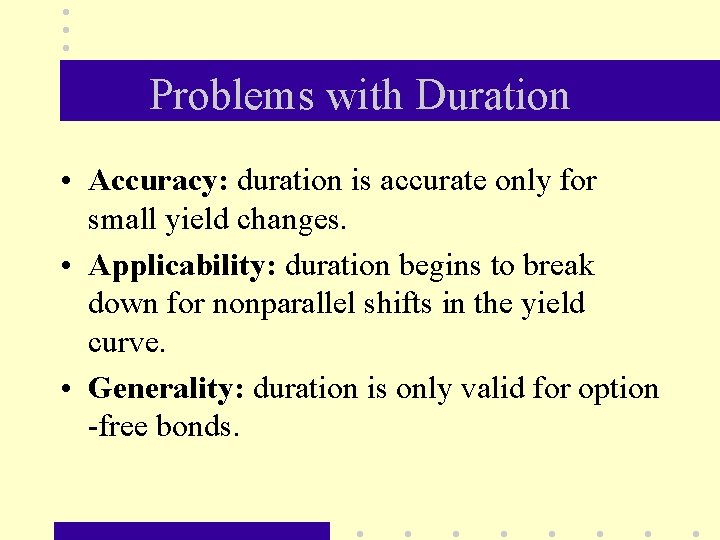 Problems with Duration

• Accuracy: duration is accurate only for small yield changes.

• Applicability: duration begins to break down for nonparallel shifts in the yield curve.

• Generality: duration is only valid for option -free bonds.